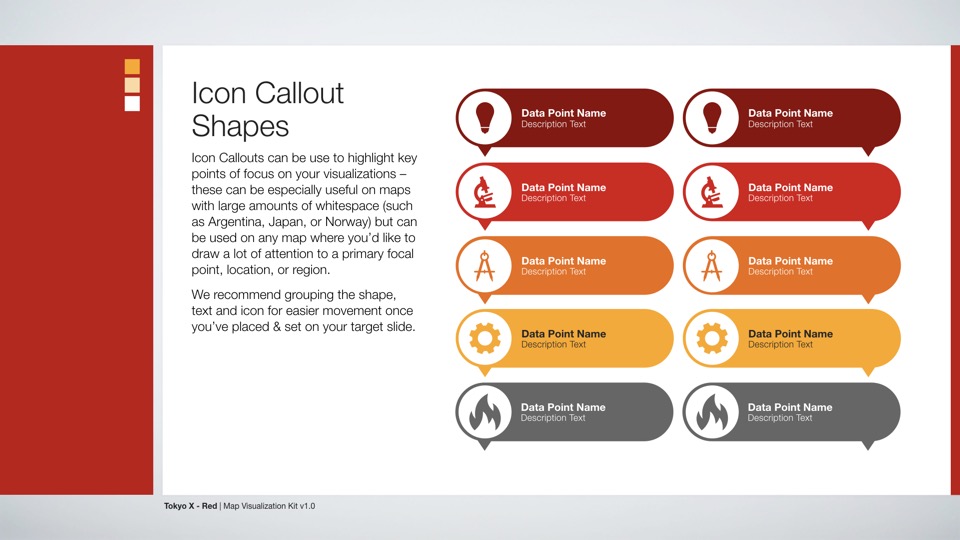 Icon Callout Shapes

Icon Callouts can be use to highlight key points of focus on your visualizations – these can be especially useful on maps with large amounts of whitespace (such as Argentina, Japan, or Norway) but can be used on any map where you'd like to draw a lot of attention to a primary focal point, location, or region.

We recommend grouping the shape, text and icon for easier movement once you've placed & set on your target slide.

Data Point Name
Description Text

Data Point Name
Description Text

Data Point Name
Description Text

Data Point Name
Description Text

Data Point Name
Description Text

Data Point Name
Description Text

Data Point Name
Description Text

Data Point Name
Description Text

Data Point Name
Description Text

Data Point Name
Description Text

Tokyo X - Red | Map Visualization Kit v1.0